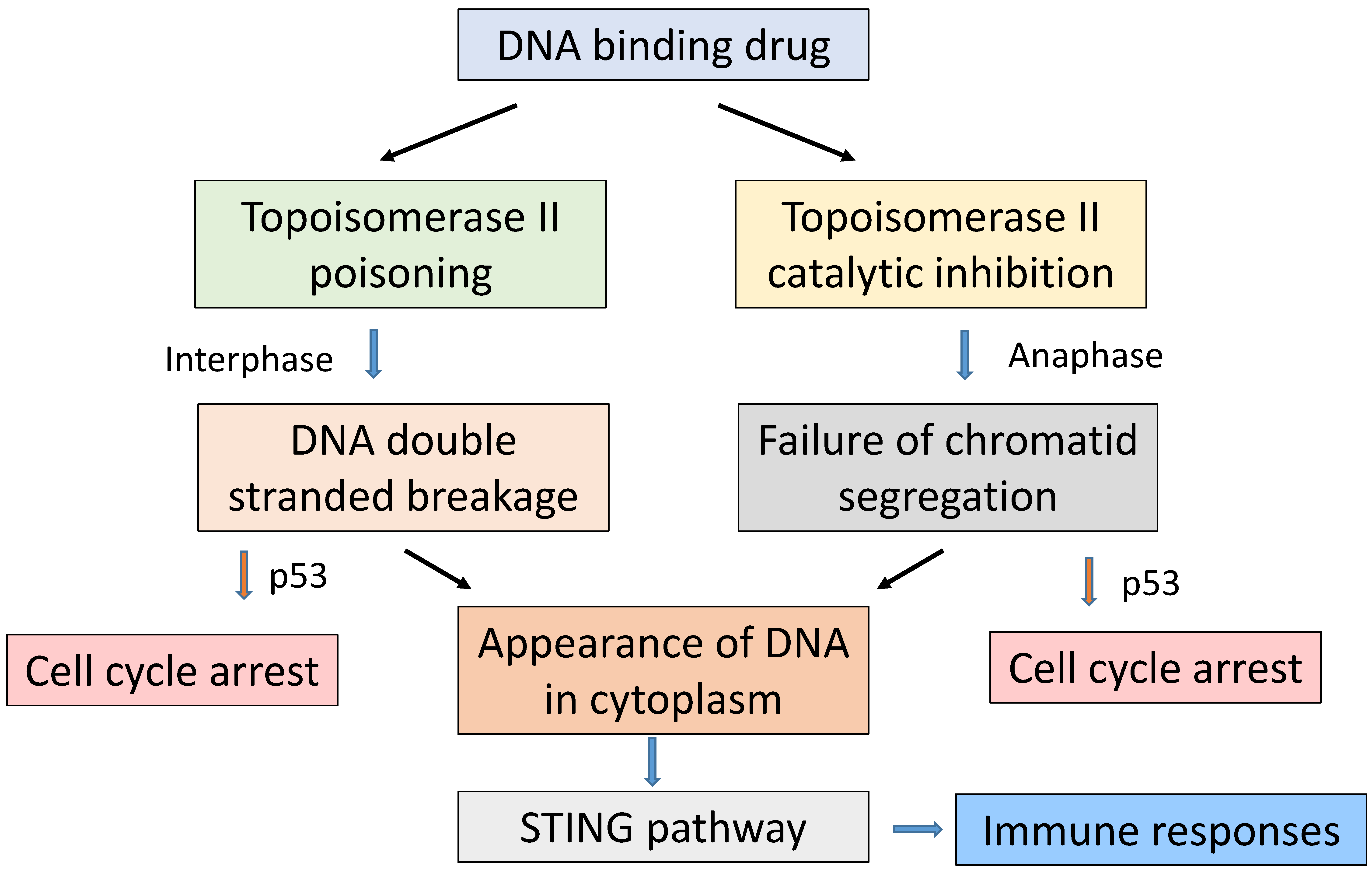 DNA binding drug

Topoisomerase II poisoning

Topoisomerase II catalytic inhibition

Interphase

Anaphase

DNA double stranded breakage

Failure of chromatid segregation

p53

p53

Cell cycle arrest

Appearance of DNA in cytoplasm

Cell cycle arrest

STING pathway

Immune responses